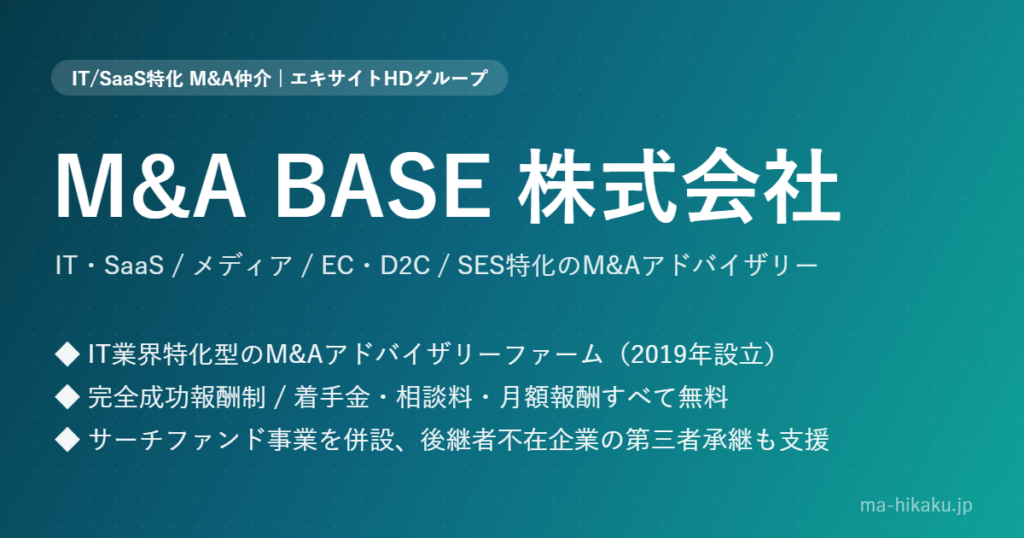 IT/SaaS特化 M&A仲介｜エキサイトHDグループ

M&A BASE 株式会社

IT・SaaS / メディア / EC・D2C / SES特化のM&Aアドバイザリー

◆ IT業界特化型のM&Aアドバイザリーファーム（2019年設立）
◆ 完全成功報酬制 / 着手金・相談料・月額報酬すべて無料
◆ サーチファンド事業を併設、後継者不在企業の第三者承継も支援

ma-hikaku.jp